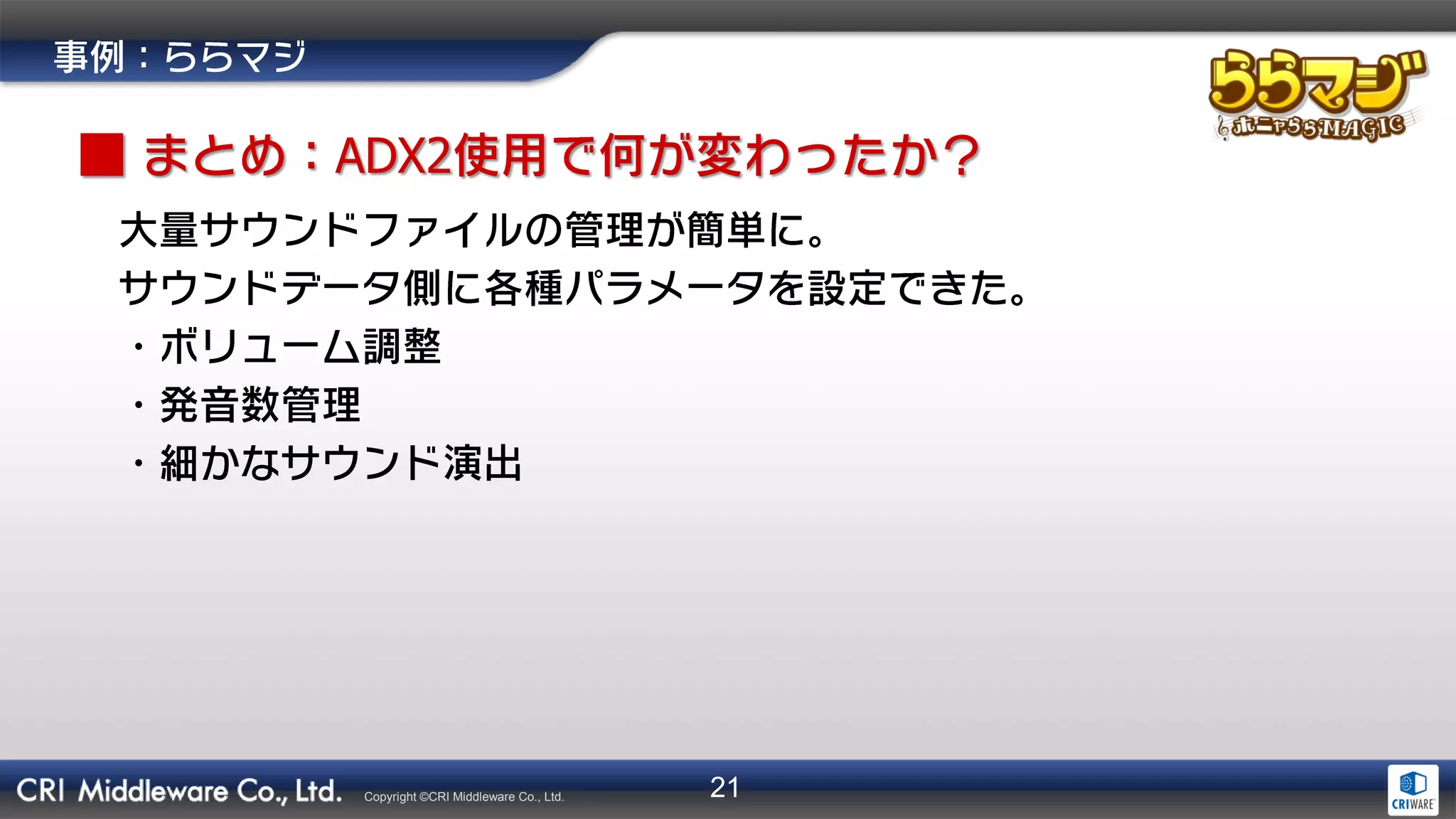 事例：ららマジ

ららマジ
ホニャららMAGIC

■ まとめ：ADX2使用で何が変わったか？

大量サウンドファイルの管理が簡単に。
サウンドデータ側に各種パラメータを設定できた。
・ボリューム調整
・発音数管理
・細かなサウンド演出

CRI Middleware Co., Ltd. Copyright ©CRI Middleware Co., Ltd. 21

CRIWARE